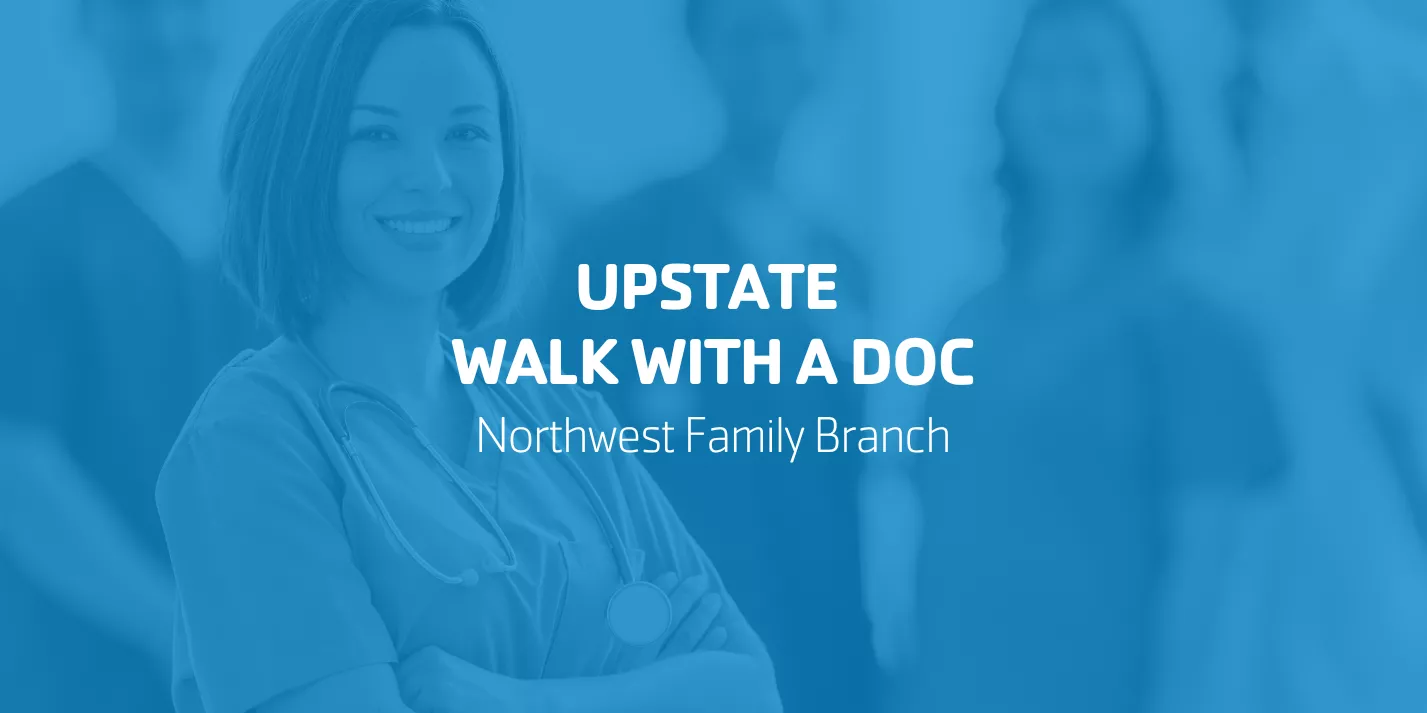 UPSTATE
WALK WITH A DOC
Northwest Family Branch